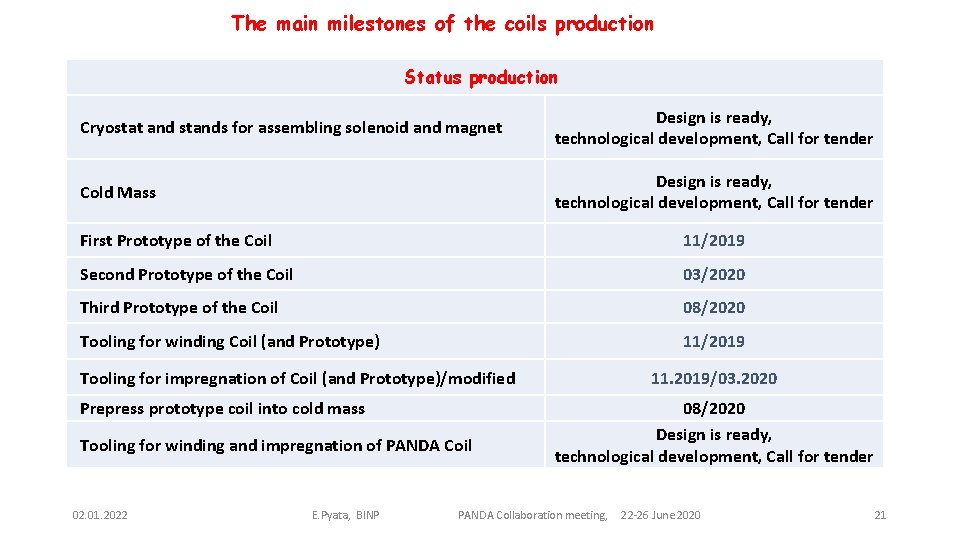 The main milestones of the coils production

| Status production | |
|---|---|
| Cryostat and stands for assembling solenoid and magnet | Design is ready, technological development, Call for tender |
| Cold Mass | Design is ready, technological development, Call for tender |
| First Prototype of the Coil | 11/2019 |
| Second Prototype of the Coil | 03/2020 |
| Third Prototype of the Coil | 08/2020 |
| Tooling for winding Coil (and Prototype) | 11/2019 |
| Tooling for impregnation of Coil (and Prototype)/modified | 11.2019/03.2020 |
| Prepress prototype coil into cold mass | 08/2020 |
| Tooling for winding and impregnation of PANDA Coil | Design is ready, technological development, Call for tender |

02.01.2022 E.Pyata, BINP PANDA Collaboration meeting, 22-26 June 2020 21